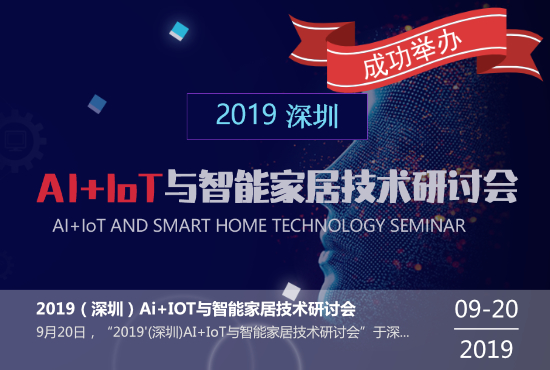 成功举办

2019 深圳

AI+IoT与智能家居技术研讨会

AI+IoT AND SMART HOME TECHNOLOGY SEMINAR

2019（深圳）Ai+IOT与智能家居技术研讨会

9月20日，“2019'(深圳)AI+IoT与智能家居技术研讨会”于深...

09-20

2019